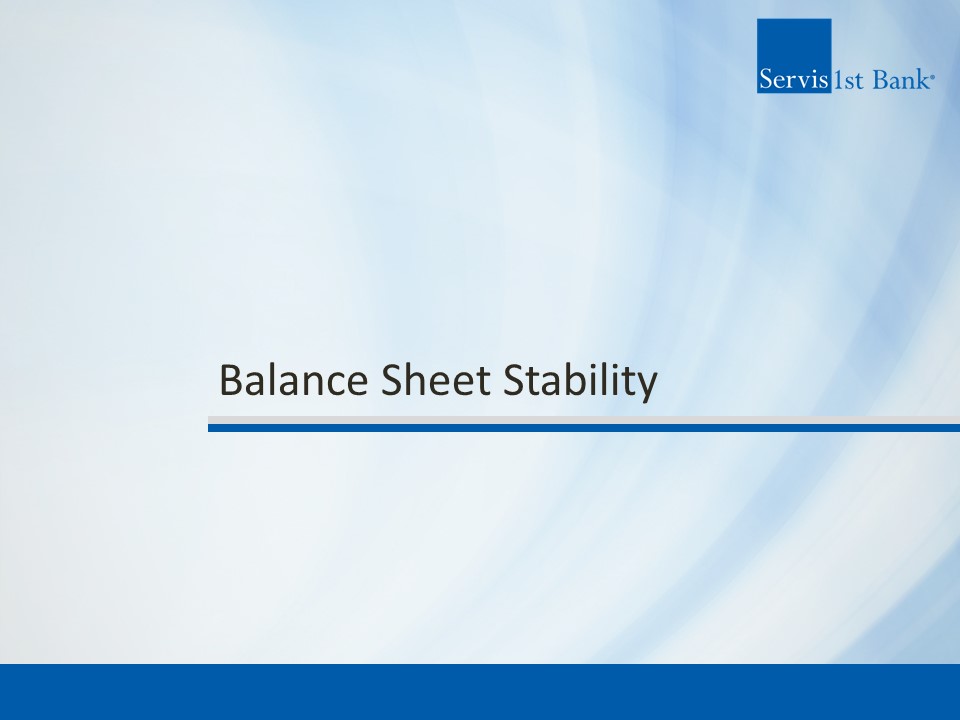 Servis1st Bank®

Balance Sheet Stability